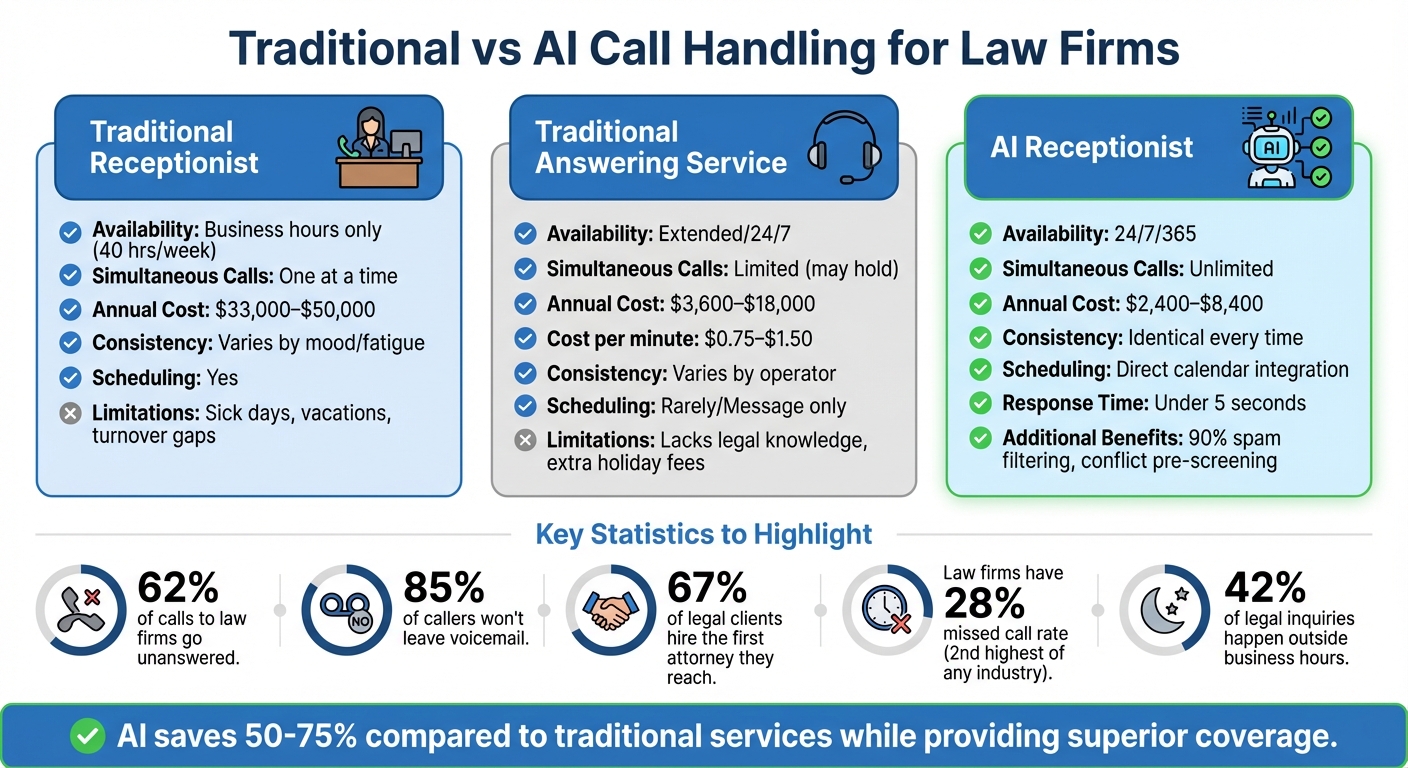 Traditional vs AI Call Handling for Law Firms

Traditional Receptionist

Availability: Business hours only (40 hrs/week)
Simultaneous Calls: One at a time
Annual Cost: $33,000–$50,000
Consistency: Varies by mood/fatigue
Scheduling: Yes
Limitations: Sick days, vacations, turnover gaps

Traditional Answering Service

Availability: Extended/24/7
Simultaneous Calls: Limited (may hold)
Annual Cost: $3,600–$18,000
Cost per minute: $0.75–$1.50
Consistency: Varies by operator
Scheduling: Rarely/Message only
Limitations: Lacks legal knowledge, extra holiday fees

AI Receptionist

AI

Availability: 24/7/365
Simultaneous Calls: Unlimited
Annual Cost: $2,400–$8,400
Consistency: Identical every time
Scheduling: Direct calendar integration
Response Time: Under 5 seconds
Additional Benefits: 90% spam filtering, conflict pre-screening

Key Statistics to Highlight

62% of calls to law firms go unanswered.

NO

85% of callers won't leave voicemail.

67% of legal clients hire the first attorney they reach.

Law firms have 28% missed call rate (2nd highest of any industry).

42% of legal inquiries happen outside business hours.

AI saves 50-75% compared to traditional services while providing superior coverage.